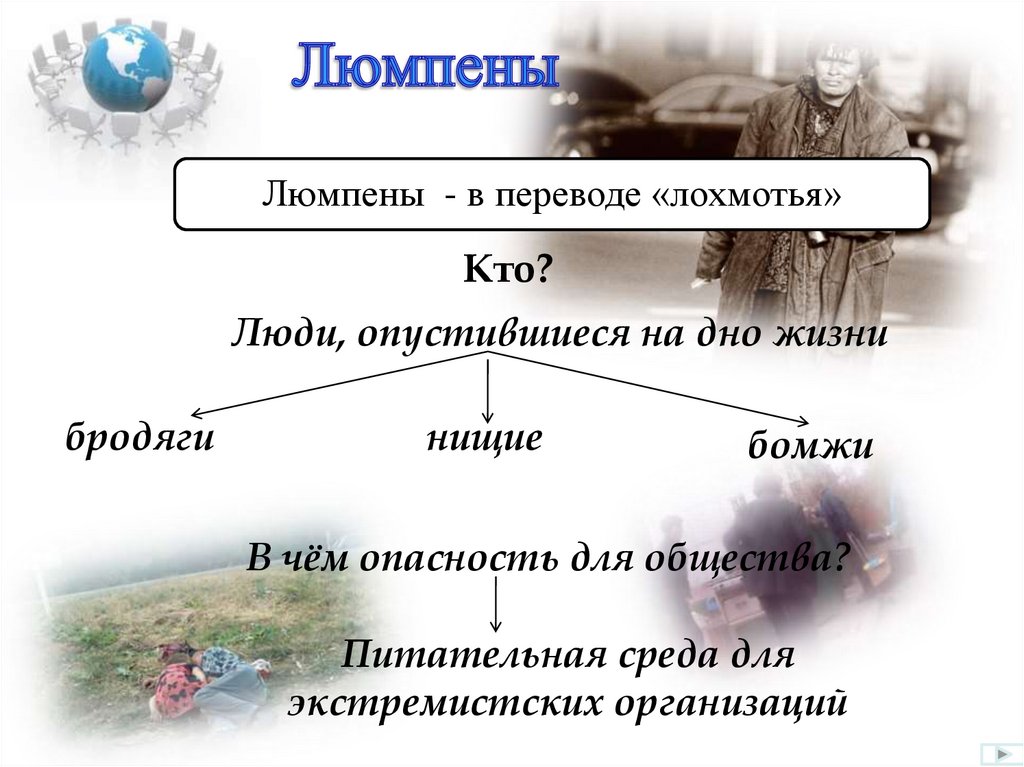 Люмпены

Люмпены - в переводе «лохмотья»

Кто?

Люди, опустившиеся на дно жизни

бродяги

нищие

бомжи

В чём опасность для общества?

Питательная среда для экстремистских организаций